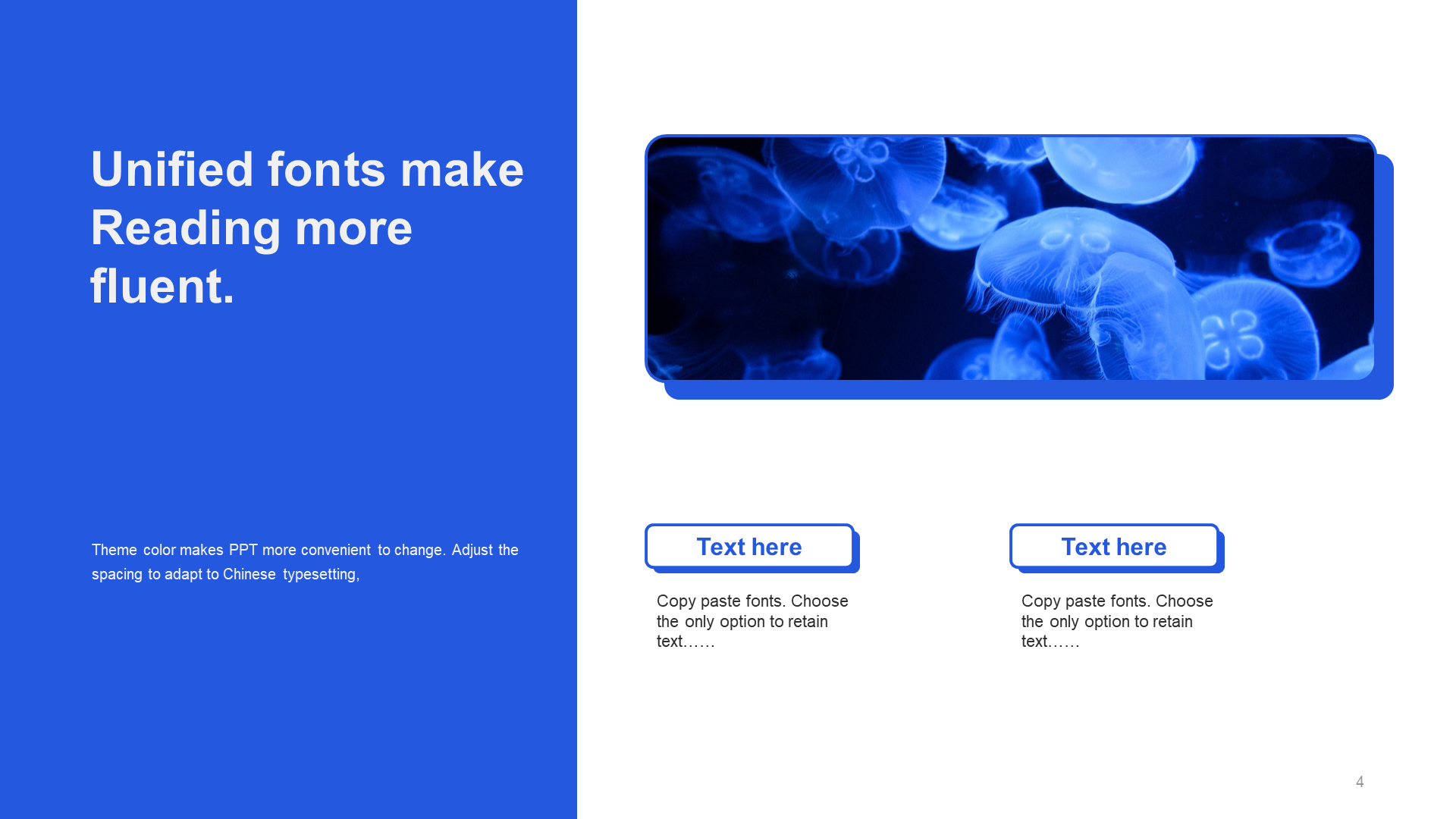 Unified fonts make Reading more fluent.

Theme color makes PPT more convenient to change. Adjust the spacing to adapt to Chinese typesetting,

Text here

Copy paste fonts. Choose the only option to retain text……

Text here

Copy paste fonts. Choose the only option to retain text……

4